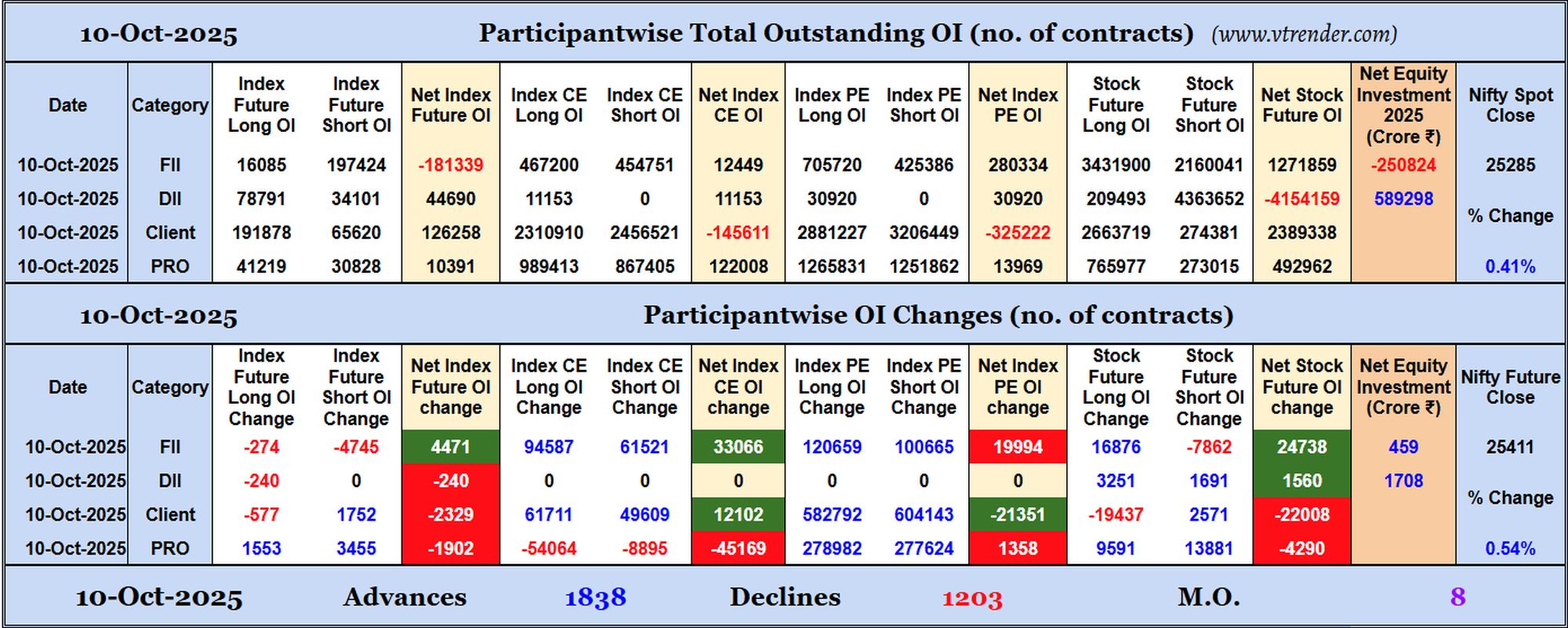 10-Oct-2025 Participantwise Total Outstanding OI (no. of contracts) (www.vtrender.com)

| Date | Category | Index Future Long OI | Index Future Short OI | Net Index Future OI | Index CE Long OI | Index CE Short OI | Net Index CE OI | Index PE Long OI | Index PE Short OI | Net Index PE OI | Stock Future Long OI | Stock Future Short OI | Net Stock Future OI | Net Equity Investment 2025 (Crore ₹) | Nifty Spot Close |
|---|---|---|---|---|---|---|---|---|---|---|---|---|---|---|---|
| 10-Oct-2025 | FII | 16085 | 197424 | -181339 | 467200 | 454751 | 12449 | 705720 | 425386 | 280334 | 3431900 | 2160041 | 1271859 | -250824 | 25285 |
| 10-Oct-2025 | DII | 78791 | 34101 | 44690 | 11153 | 0 | 11153 | 30920 | 0 | 30920 | 209493 | 4363652 | -4154159 | 589298 | % Change |
| 10-Oct-2025 | Client | 191878 | 65620 | 126258 | 2310910 | 2456521 | -145611 | 2881227 | 3206449 | -325222 | 2663719 | 274381 | 2389338 | | |
| 10-Oct-2025 | PRO | 41219 | 30828 | 10391 | 989413 | 867405 | 122008 | 1265831 | 1251862 | 13969 | 765977 | 273015 | 492962 | | 0.41% |

10-Oct-2025 Participantwise OI Changes (no. of contracts)

| Date | Category | Index Future Long OI Change | Index Future Short OI Change | Net Index Future OI change | Index CE Long OI Change | Index CE Short OI Change | Net Index CE OI change | Index PE Long OI Change | Index PE Short OI Change | Net Index PE OI change | Stock Future Long OI Change | Stock Future Short OI Change | Net Stock Future OI change | Net Equity Investment (Crore ₹) | Nifty Future Close |
|---|---|---|---|---|---|---|---|---|---|---|---|---|---|---|---|
| 10-Oct-2025 | FII | -274 | -4745 | 4471 | 94587 | 61521 | 33066 | 120659 | 100665 | 19994 | 16876 | -7862 | 24738 | 459 | 25411 |
| 10-Oct-2025 | DII | -240 | 0 | -240 | 0 | 0 | 0 | 0 | 0 | 0 | 3251 | 1691 | 1560 | 1708 | % Change |
| 10-Oct-2025 | Client | -577 | 1752 | -2329 | 61711 | 49609 | 12102 | 582792 | 604143 | -21351 | -19437 | 2571 | -22008 | | |
| 10-Oct-2025 | PRO | 1553 | 3455 | -1902 | -54064 | -8895 | -45169 | 278982 | 277624 | 1358 | 9591 | 13881 | -4290 | | 0.54% |

10-Oct-2025 Advances 1838 Declines 1203 M.O. 8